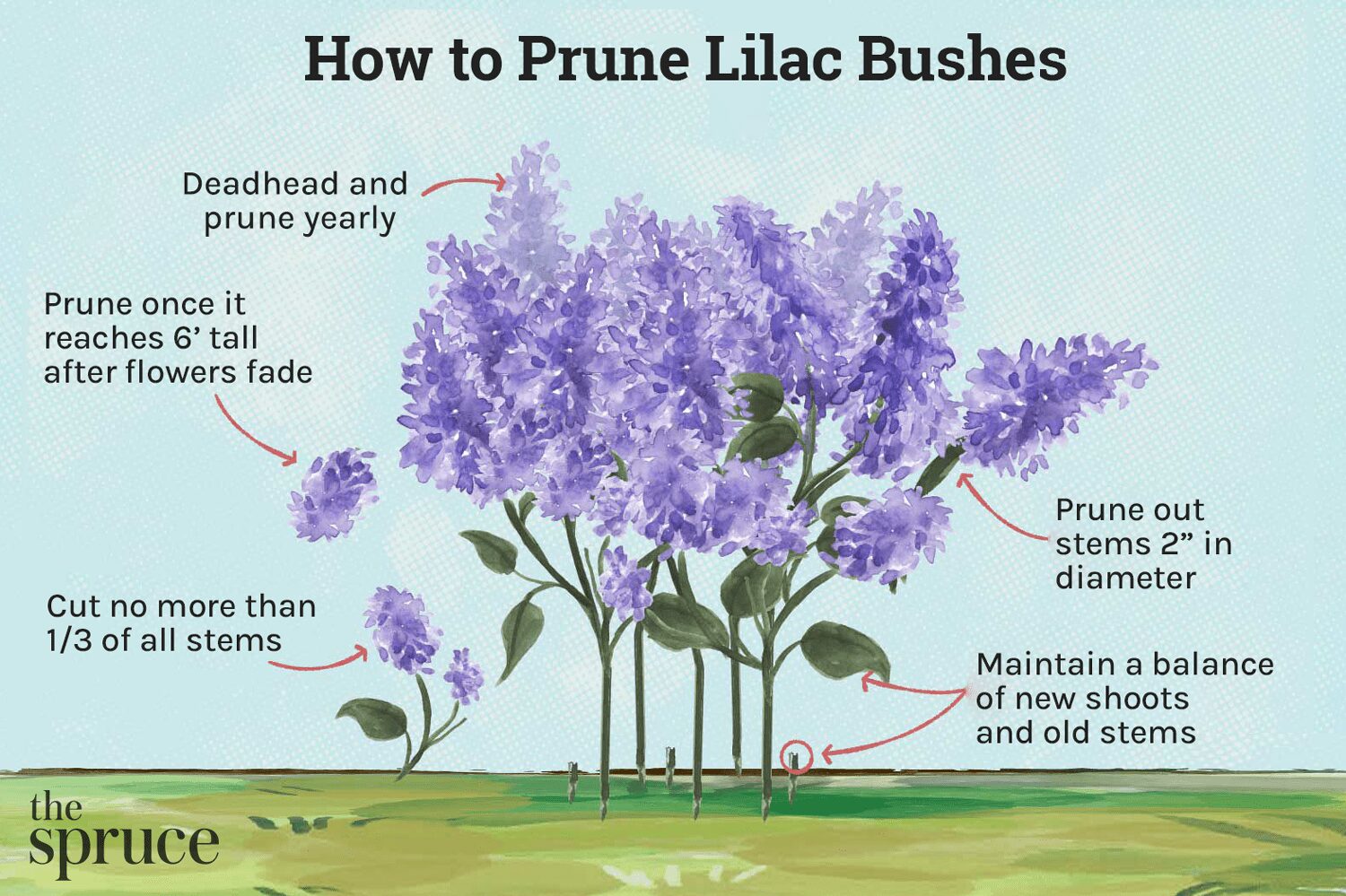 How to Prune Lilac Bushes

Deadhead and prune yearly

Prune once it reaches 6’ tall after flowers fade

Cut no more than 1/3 of all stems

Prune out stems 2” in diameter

Maintain a balance of new shoots and old stems

the spruce